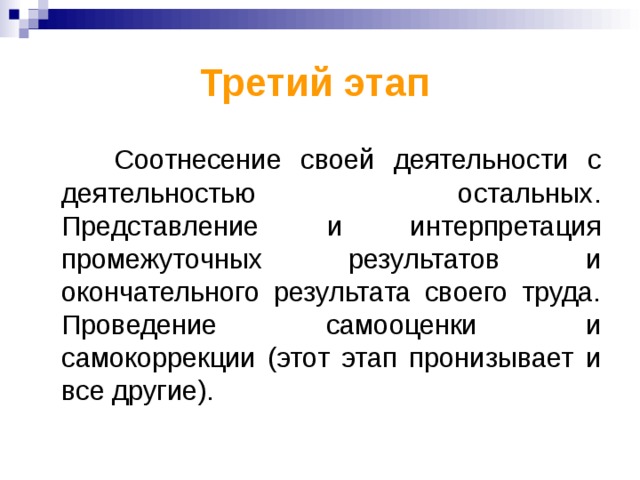 Третий этап

Соотнесение своей деятельности с деятельностью остальных. Представление и интерпретация промежуточных результатов и окончательного результата своего труда. Проведение самооценки и самокоррекции (этот этап пронизывает и все другие).